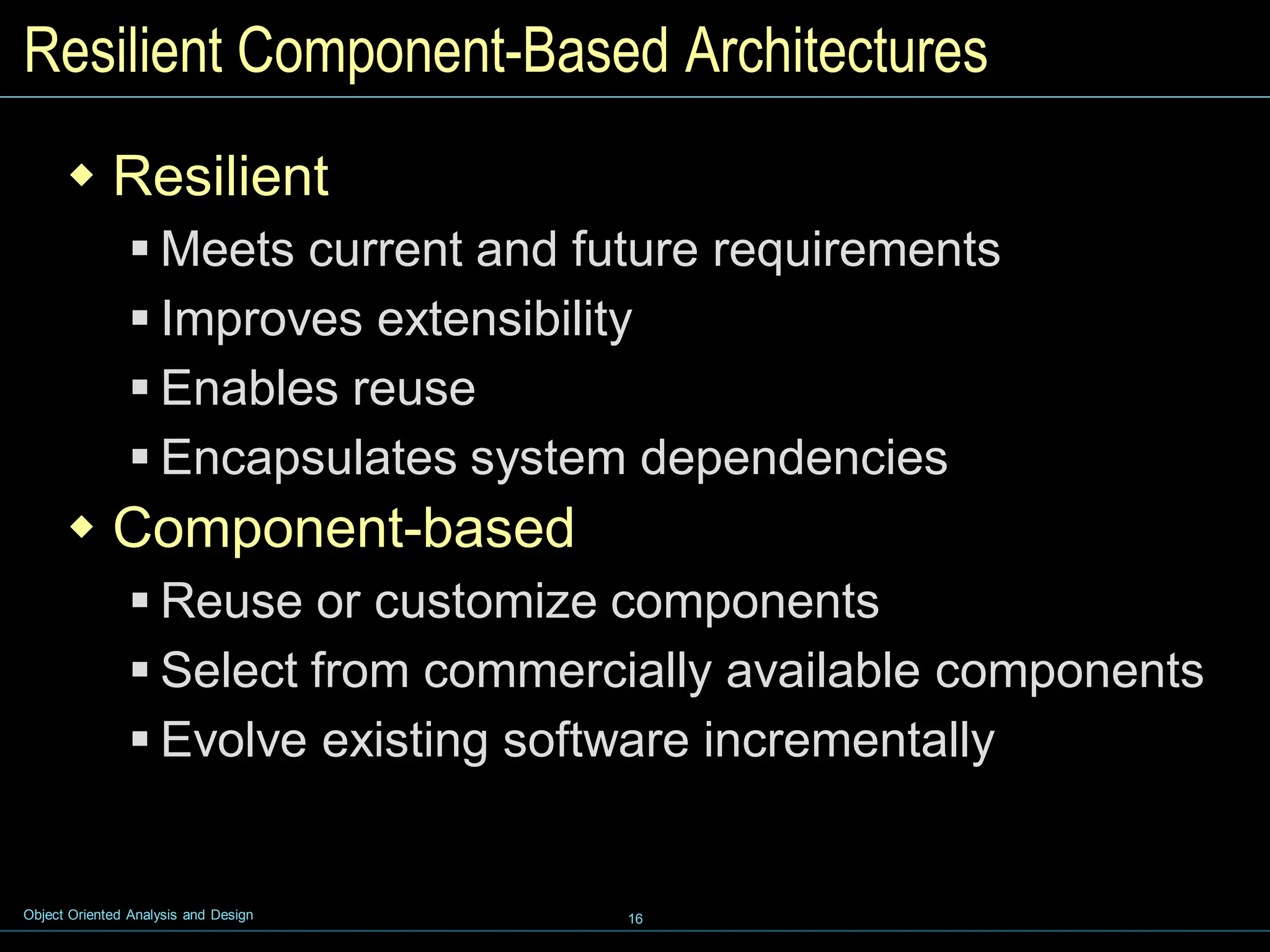 Resilient Component-Based Architectures

◆ Resilient
▪ Meets current and future requirements
▪ Improves extensibility
▪ Enables reuse
▪ Encapsulates system dependencies

◆ Component-based
▪ Reuse or customize components
▪ Select from commercially available components
▪ Evolve existing software incrementally

Object Oriented Analysis and Design

16